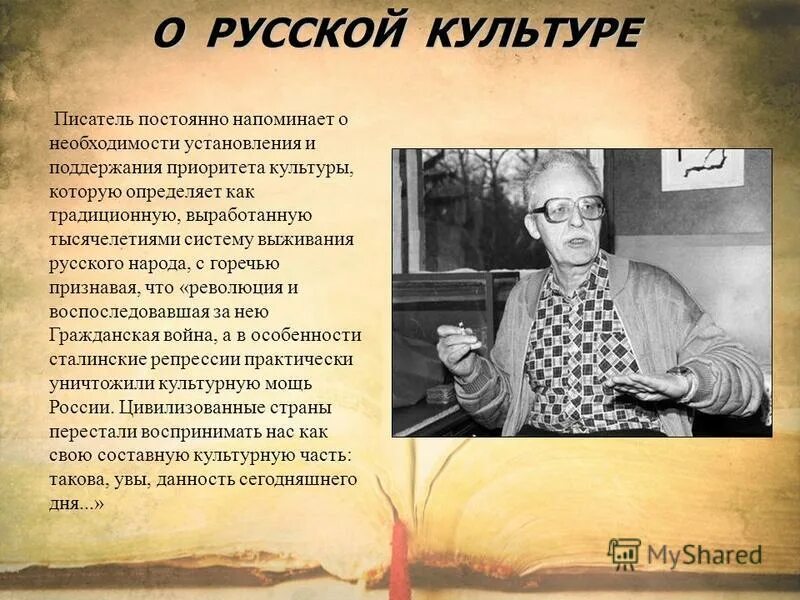 О РУССКОЙ КУЛЬТУРЕ

Писатель постоянно напоминает о необходимости установления и поддержания приоритета культуры, которую определяет как традиционную, выработанную тысячелетиями систему выживания русского народа, с горечью признавая, что «революция и воспоследовавшая за нею Гражданская война, а в особенности сталинские репрессии практически уничтожили культурную мощь России. Цивилизованные страны перестали воспринимать нас как свою составную культурную часть: такова, увы, данность сегодняшнего дня...»

MyShared